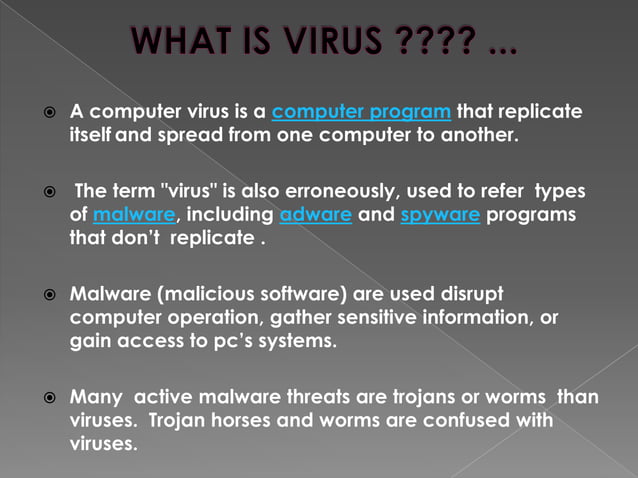 WHAT IS VIRUS ???? ...

A computer virus is a computer program that replicate itself and spread from one computer to another.

The term "virus" is also erroneously, used to refer types of malware, including adware and spyware programs that don't replicate .

Malware (malicious software) are used disrupt computer operation, gather sensitive information, or gain access to pc's systems.

Many active malware threats are trojans or worms than viruses. Trojan horses and worms are confused with viruses.